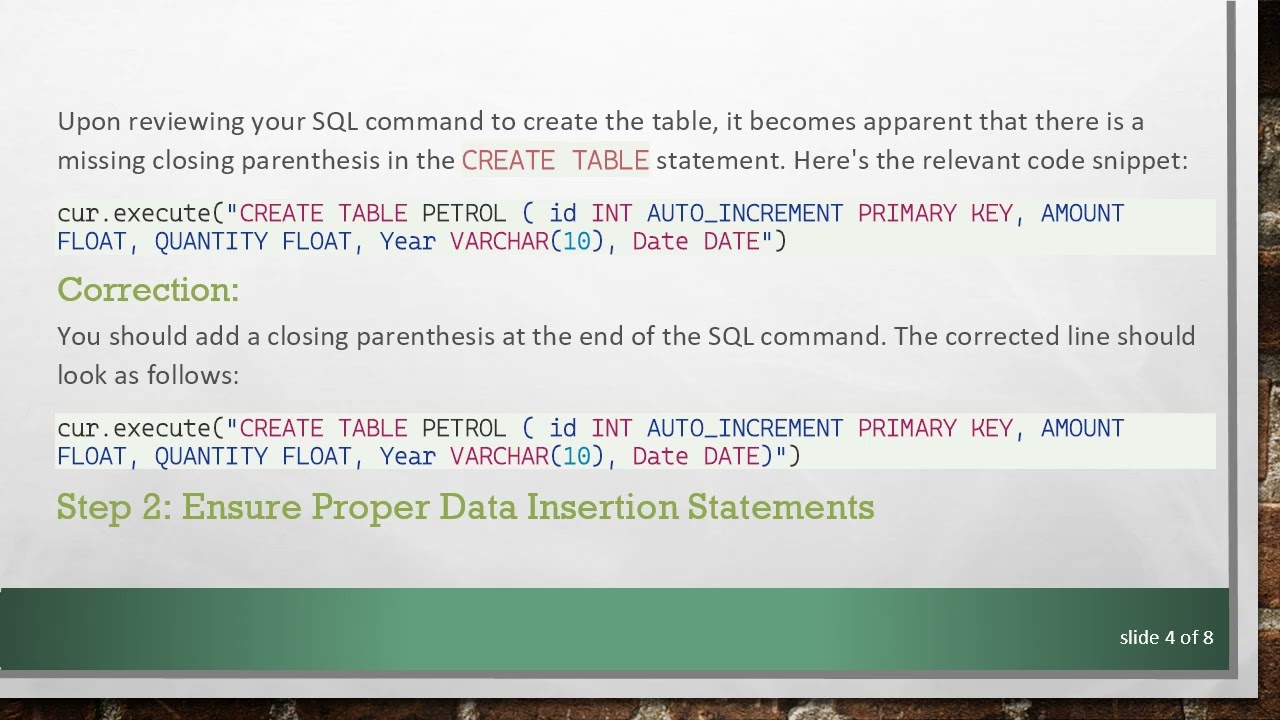 Upon reviewing your SQL command to create the table, it becomes apparent that there is a missing closing parenthesis in the CREATE TABLE statement. Here's the relevant code snippet:

cur.execute("CREATE TABLE PETROL ( id INT AUTO_INCREMENT PRIMARY KEY, AMOUNT FLOAT, QUANTITY FLOAT, Year VARCHAR(10), Date DATE")

Correction:

You should add a closing parenthesis at the end of the SQL command. The corrected line should look as follows:

cur.execute("CREATE TABLE PETROL ( id INT AUTO_INCREMENT PRIMARY KEY, AMOUNT FLOAT, QUANTITY FLOAT, Year VARCHAR(10), Date DATE)")

Step 2: Ensure Proper Data Insertion Statements

slide 4 of 8